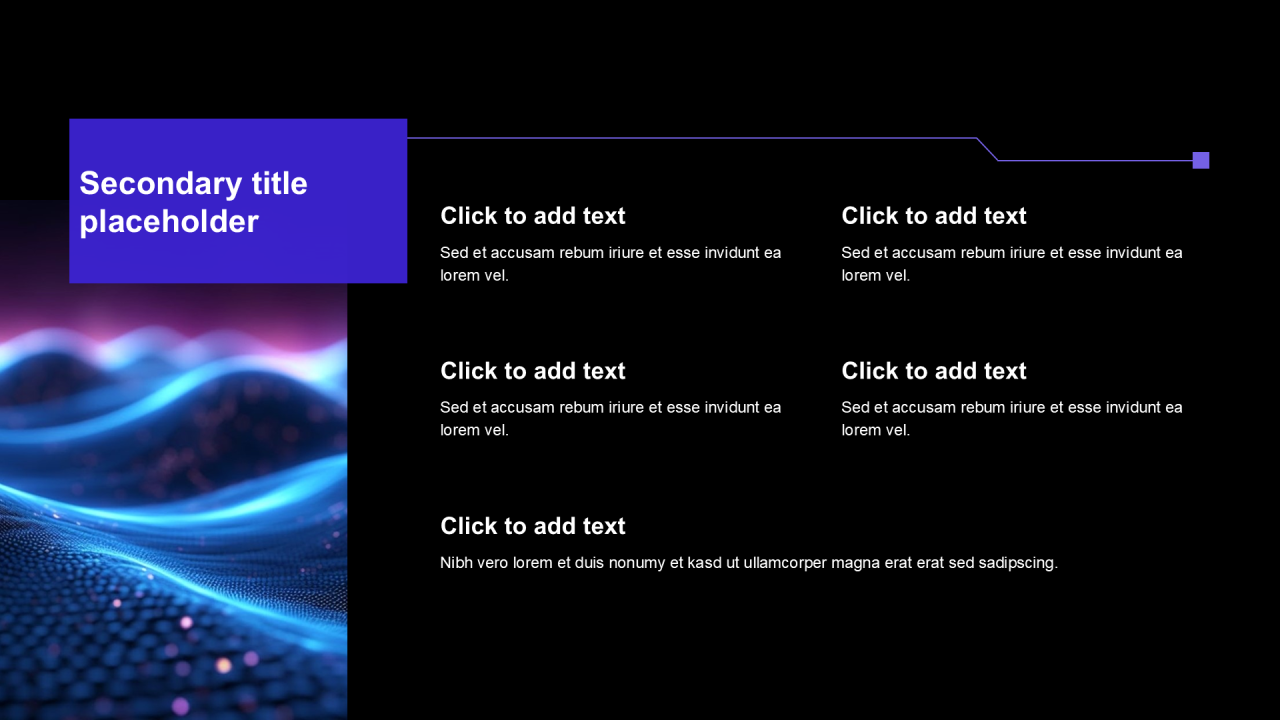 Secondary title placeholder

Click to add text

Sed et accusam rebum iriure et esse invidunt ea lorem vel.

Click to add text

Sed et accusam rebum iriure et esse invidunt ea lorem vel.

Click to add text

Sed et accusam rebum iriure et esse invidunt ea lorem vel.

Click to add text

Sed et accusam rebum iriure et esse invidunt ea lorem vel.

Click to add text

Nibh vero lorem et duis nonumy et kasd ut ullamcorper magna erat erat sed sadipscing.